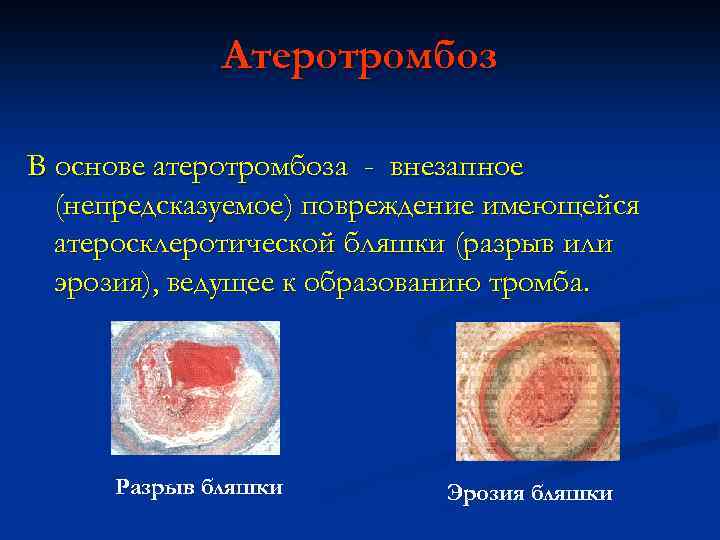 Атеротромбоз

В основе атеротромбоза - внезапное (непредсказуемое) повреждение имеющейся атеросклеротической бляшки (разрыв или эрозия), ведущее к образованию тромба.

Разрыв бляшки

Эрозия бляшки